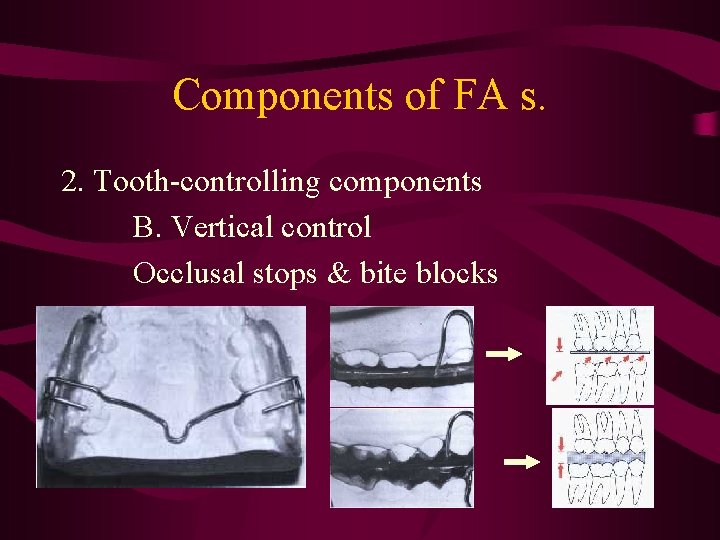 Components of FA s.

2. Tooth-controlling components

B. Vertical control

Occlusal stops & bite blocks